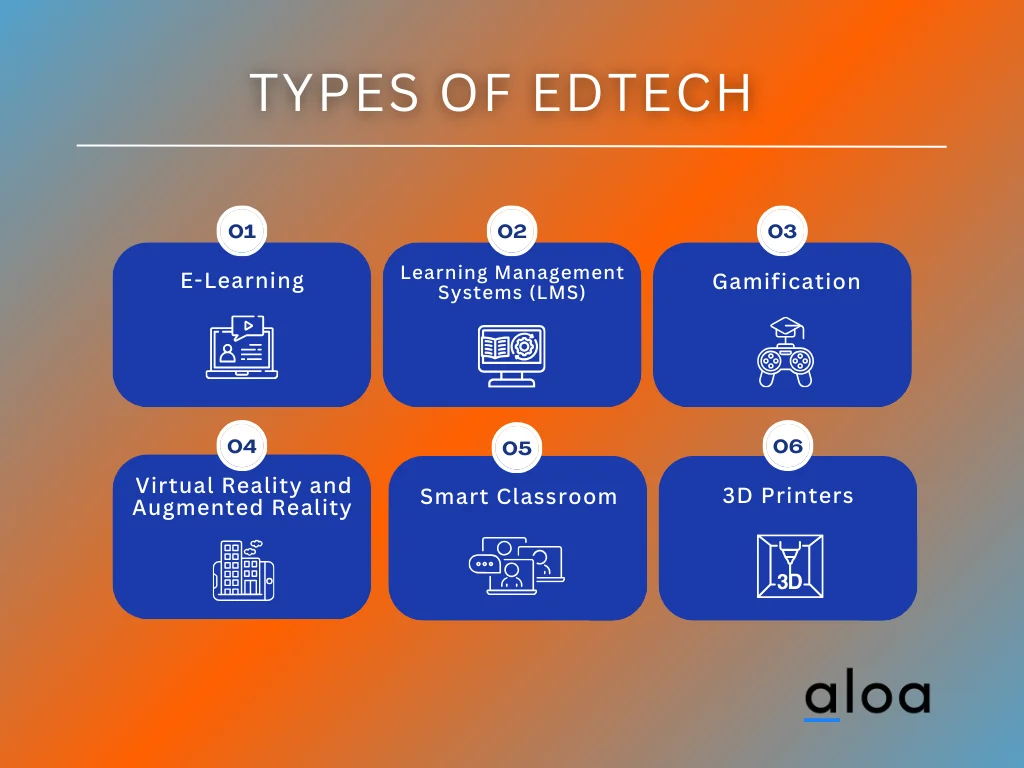 TYPES OF EDTECH

01
E-Learning

02
Learning Management Systems (LMS)

03
Gamification

04
Virtual Reality and Augmented Reality

05
Smart Classroom

06
3D Printers

3D

aloa